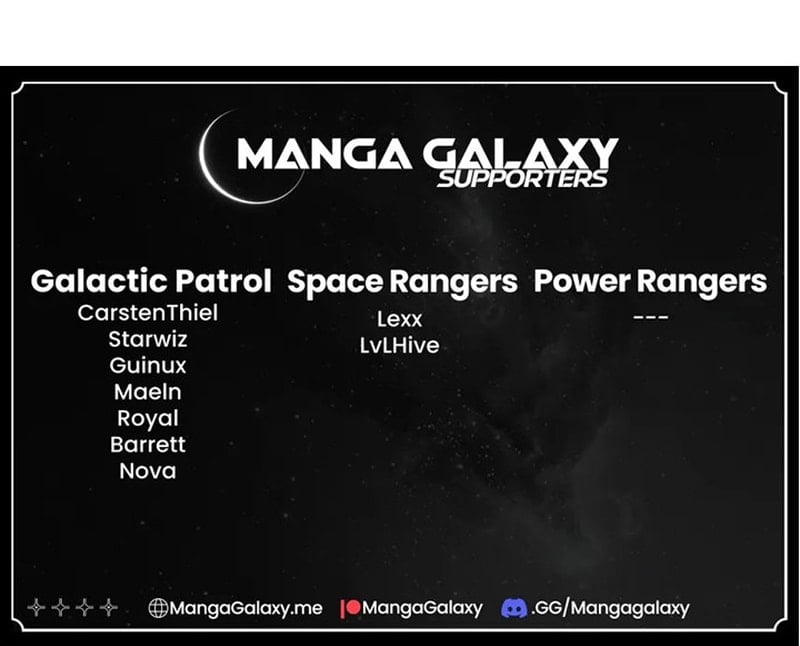 MANGA GALAXY
SUPPORTERS

Galactic Patrol
CarstenThiel
Starwiz
Guinux
Maeln
Royal
Barrett
Nova

Space Rangers
Lexx
LvLHive

Power Rangers
---

MangaGalaxy.me MangaGalaxy .GG/Mangagalaxy